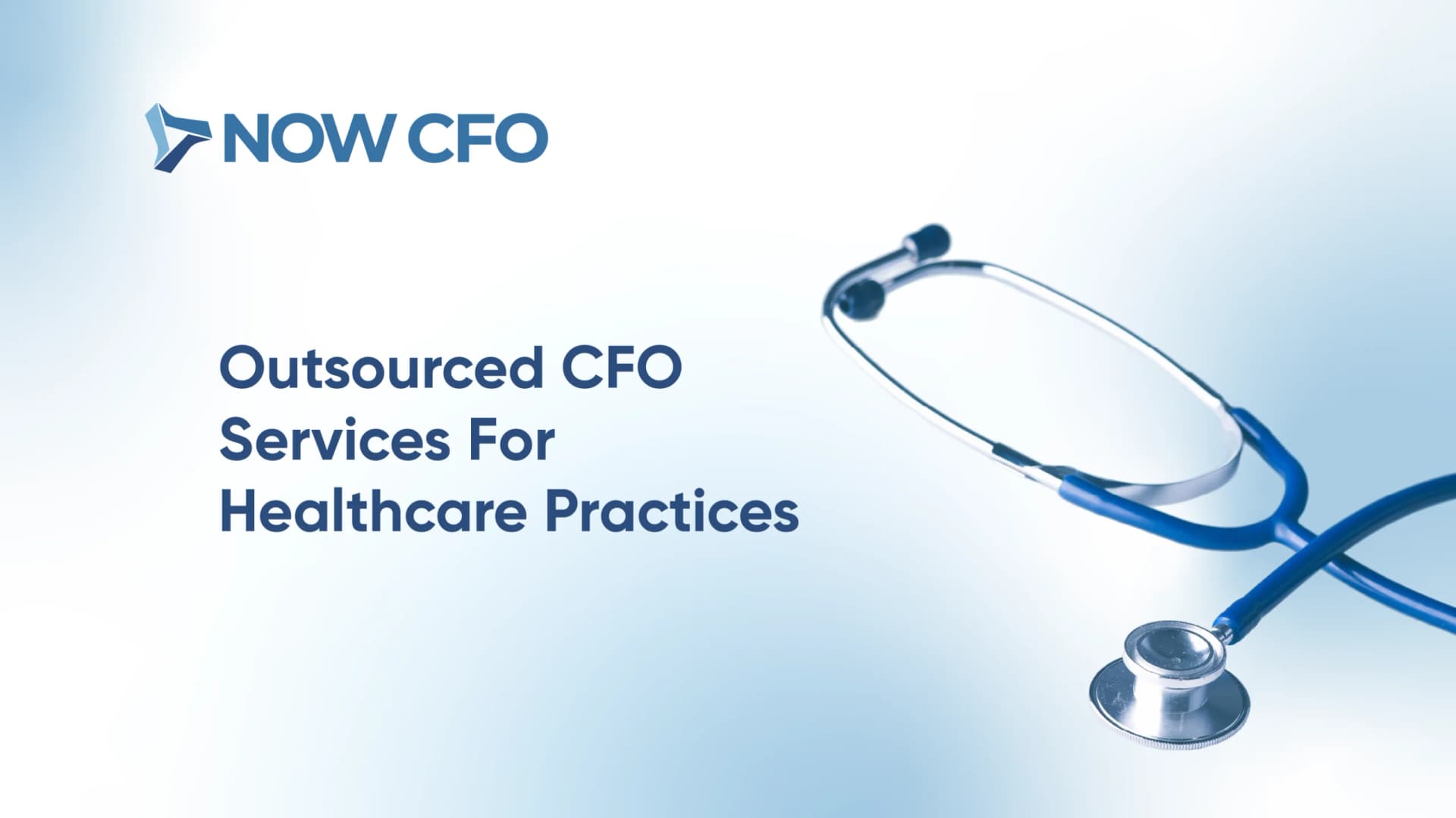 NOW CFO

Outsourced CFO Services For Healthcare Practices